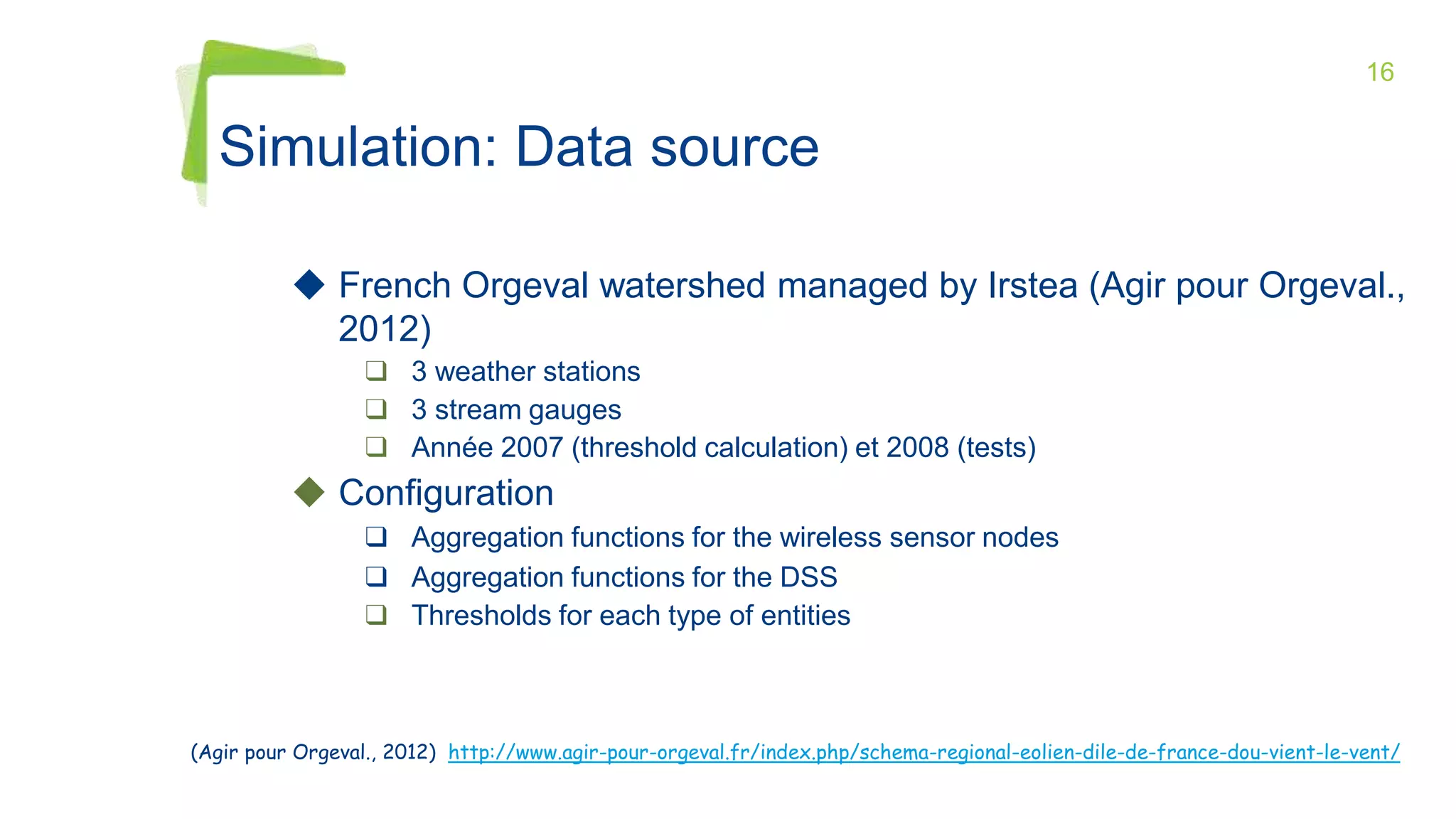 16

Simulation: Data source

◆ French Orgeval watershed managed by Irstea (Agir pour Orgeval., 2012)
❑ 3 weather stations
❑ 3 stream gauges
❑ Année 2007 (threshold calculation) et 2008 (tests)
◆ Configuration
❑ Aggregation functions for the wireless sensor nodes
❑ Aggregation functions for the DSS
❑ Thresholds for each type of entities

(Agir pour Orgeval., 2012) http://www.agir-pour-orgeval.fr/index.php/schema-regional-eolien-dile-de-france-dou-vient-le-vent/